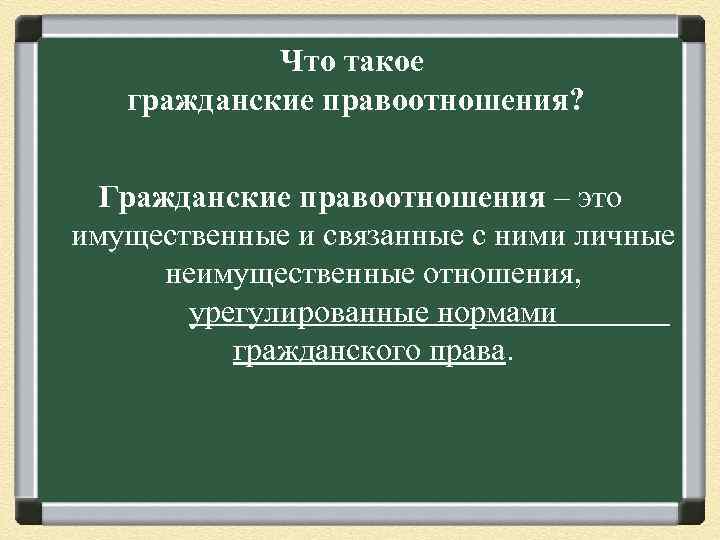 Что такое
гражданские правоотношения?

Гражданские правоотношения – это имущественные и связанные с ними личные неимущественные отношения, урегулированные нормами гражданского права.